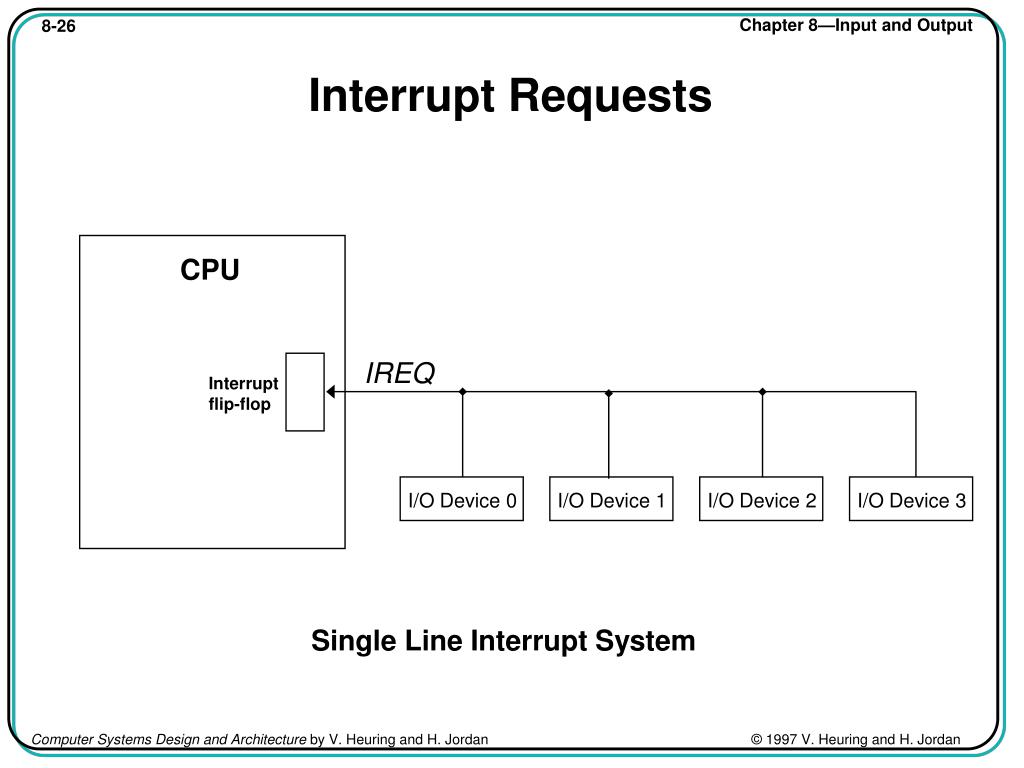 8-26

Chapter 8—Input and Output

Interrupt Requests

CPU

Interrupt flip-flop

IREQ

I/O Device 0

I/O Device 1

I/O Device 2

I/O Device 3

Single Line Interrupt System

Computer Systems Design and Architecture by V. Heuring and H. Jordan

© 1997 V. Heuring and H. Jordan